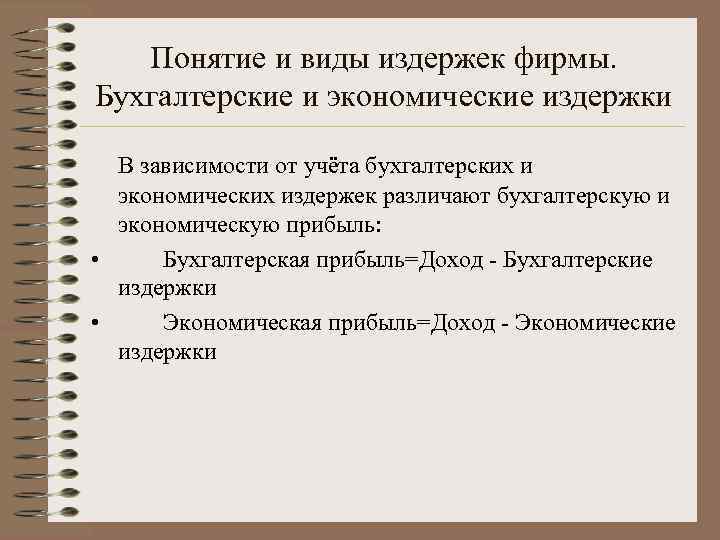 Понятие и виды издержек фирмы. Бухгалтерские и экономические издержки

В зависимости от учёта бухгалтерских и экономических издержек различают бухгалтерскую и экономическую прибыль:

• Бухгалтерская прибыль=Доход - Бухгалтерские издержки

• Экономическая прибыль=Доход - Экономические издержки